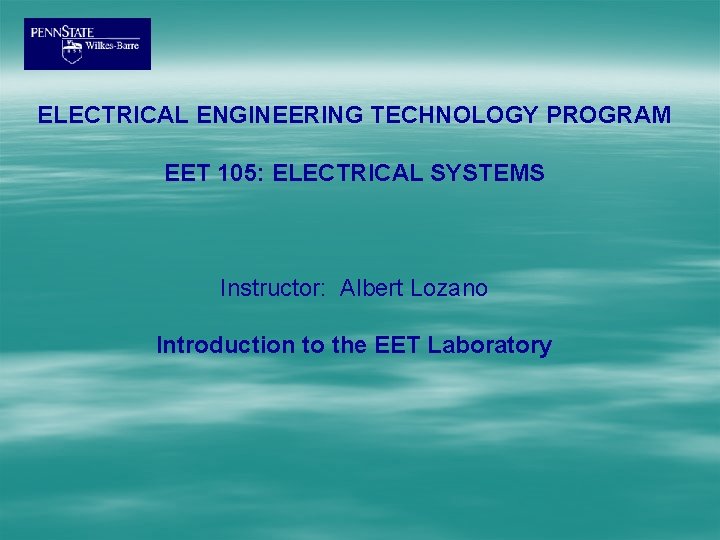 PENNSTATE
Wilkes-Barre

ELECTRICAL ENGINEERING TECHNOLOGY PROGRAM

EET 105: ELECTRICAL SYSTEMS

Instructor: Albert Lozano

Introduction to the EET Laboratory